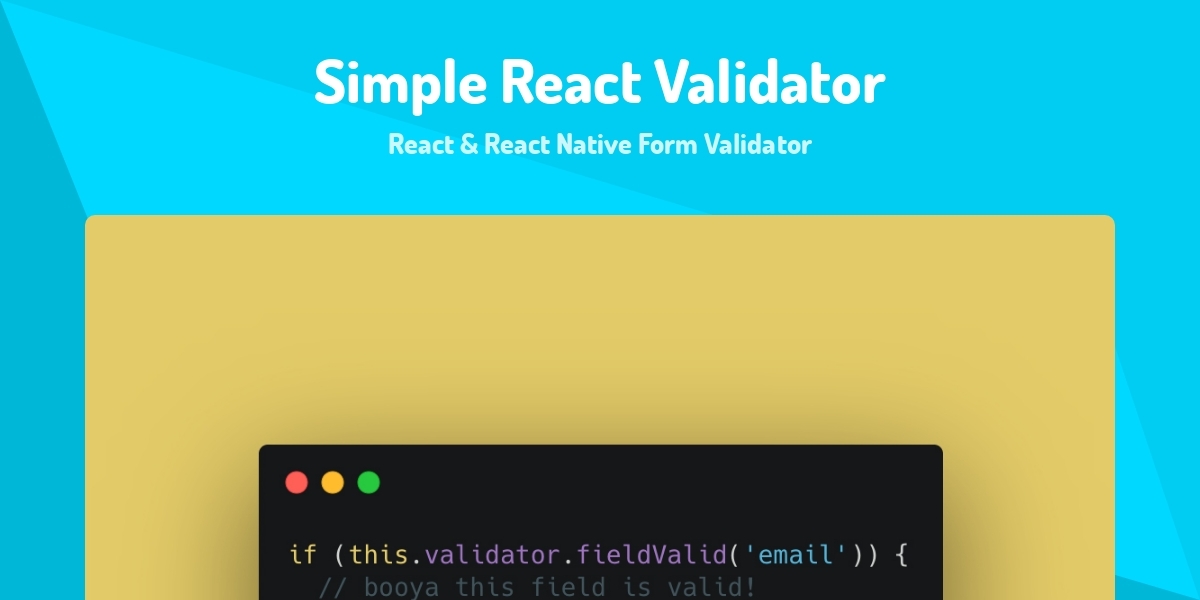 Simple React Validator

React & React Native Form Validator

if (this.validator.fieldValid('email')) {
  // booya this field is valid!